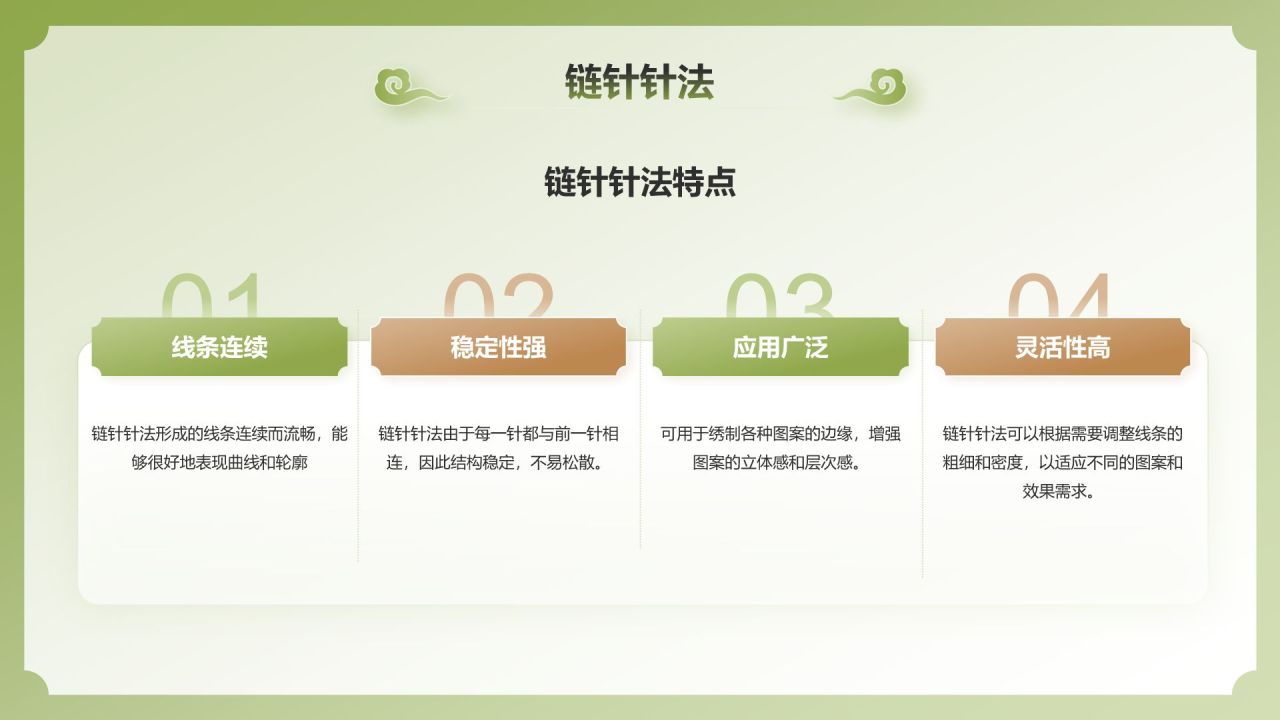 链针针法

链针针法特点

01

线条连续

链针针法形成的线条连续而流畅，能够很好地表现曲线和轮廓

02

稳定性强

链针针法由于每一针都与前一针相连，因此结构稳定，不易松散。

03

应用广泛

可用于绣制各种图案的边缘，增强图案的立体感和层次感。

04

灵活性高

链针针法可以根据需要调整线条的粗细和密度，以适应不同的图案和效果需求。